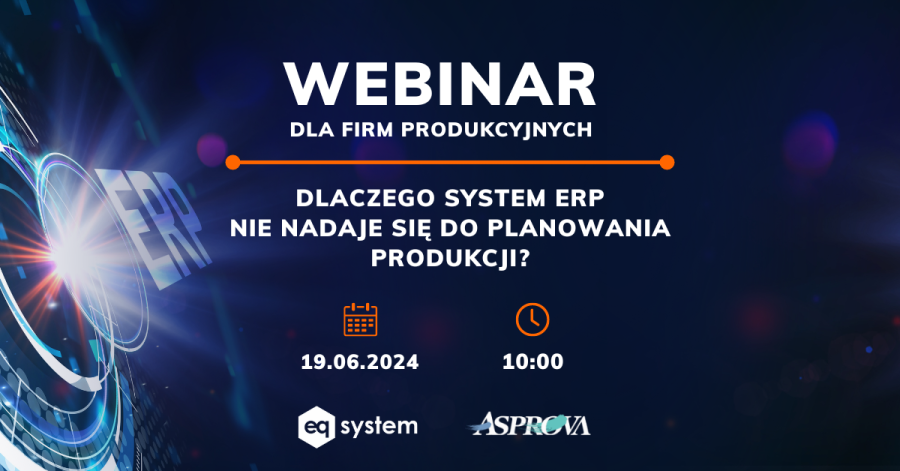 ERP

WEBINAR
DLA FIRM PRODUKCYJNYCH

DLACZEGO SYSTEM ERP NIE NADAJE SIĘ DO PLANOWANIA PRODUKCJI?

19.06.2024

10:00

eq system

ASPROVA